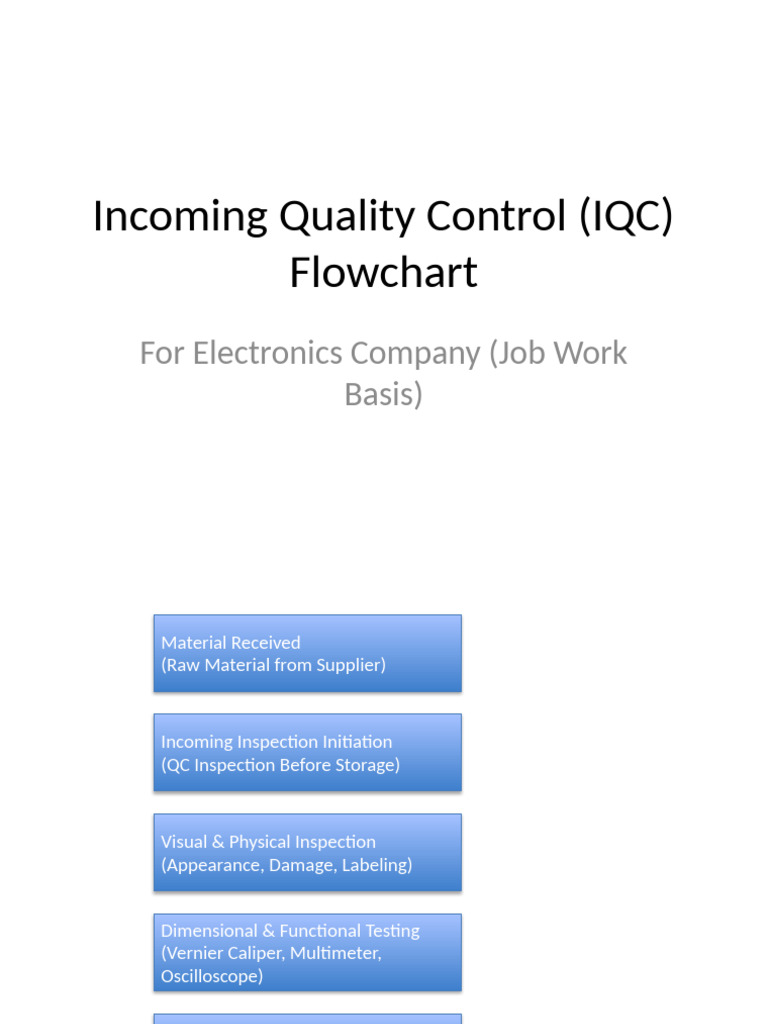 Incoming Quality Control (IQC) Flowchart

For Electronics Company (Job Work Basis)

Material Received
(Raw Material from Supplier)

Incoming Inspection Initiation
(QC Inspection Before Storage)

Visual & Physical Inspection
(Appearance, Damage, Labeling)

Dimensional & Functional Testing
(Vernier Caliper, Multimeter, Oscilloscope)